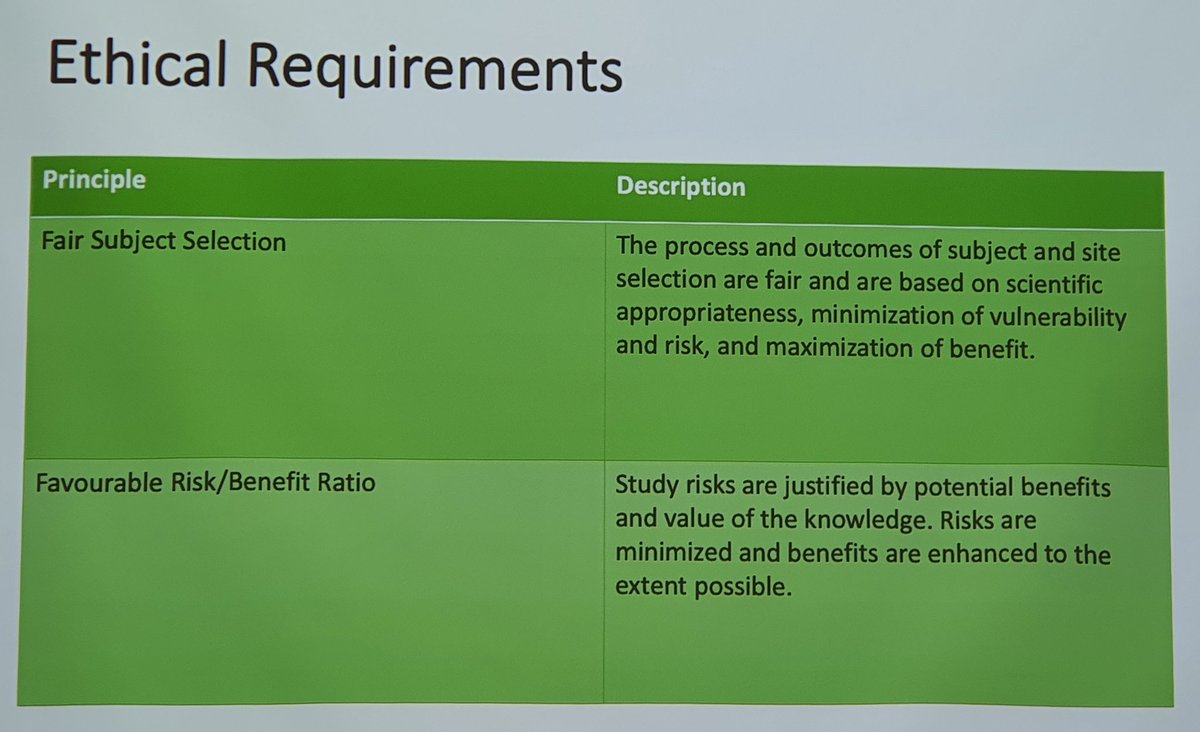 Ethical Requirements

| Principle | Description |
|---|---|
| Fair Subject Selection | The process and outcomes of subject and site selection are fair and are based on scientific appropriateness, minimization of vulnerability and risk, and maximization of benefit. |
| Favourable Risk/Benefit Ratio | Study risks are justified by potential benefits and value of the knowledge. Risks are minimized and benefits are enhanced to the extent possible. |